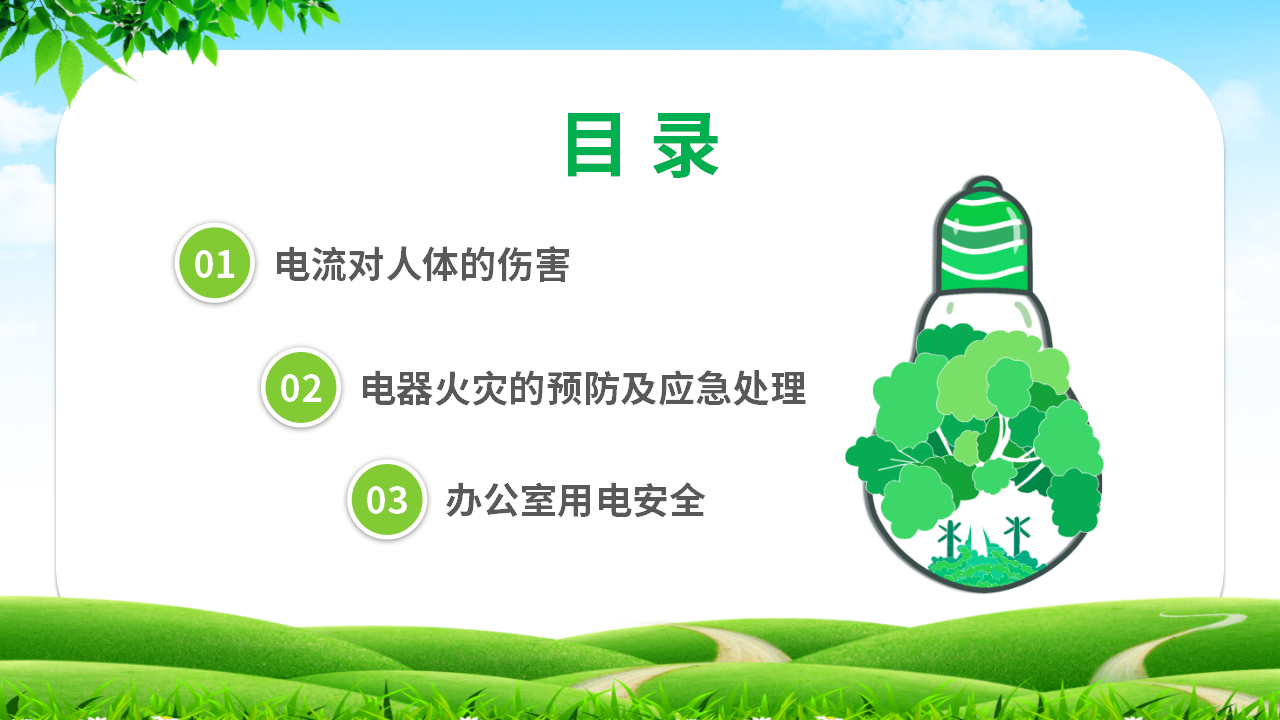 目录

01 电流对人体的伤害

02 电器火灾的预防及应急处理

03 办公室用电安全